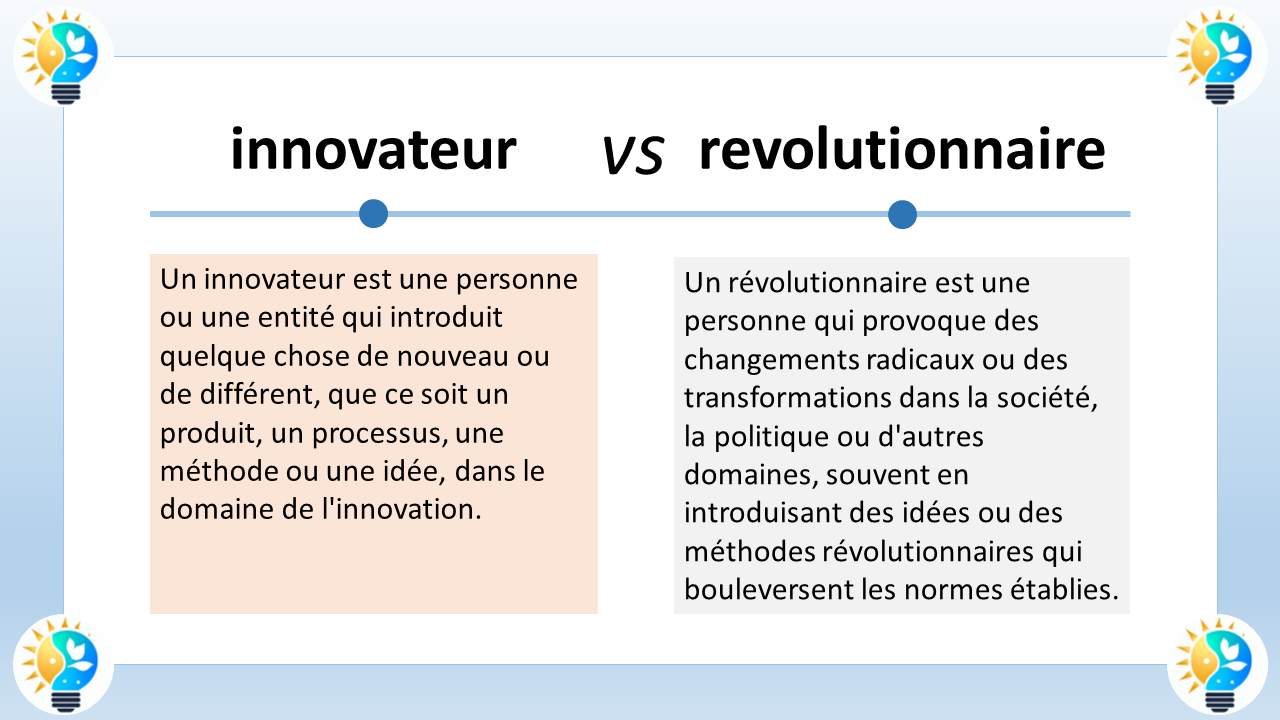 innovateur vs revolutionnaire

Un innovateur est une personne ou une entité qui introduit quelque chose de nouveau ou de différent, que ce soit un produit, un processus, une méthode ou une idée, dans le domaine de l'innovation.

Un révolutionnaire est une personne qui provoque des changements radicaux ou des transformations dans la société, la politique ou d'autres domaines, souvent en introduisant des idées ou des méthodes révolutionnaires qui bouleversent les normes établies.